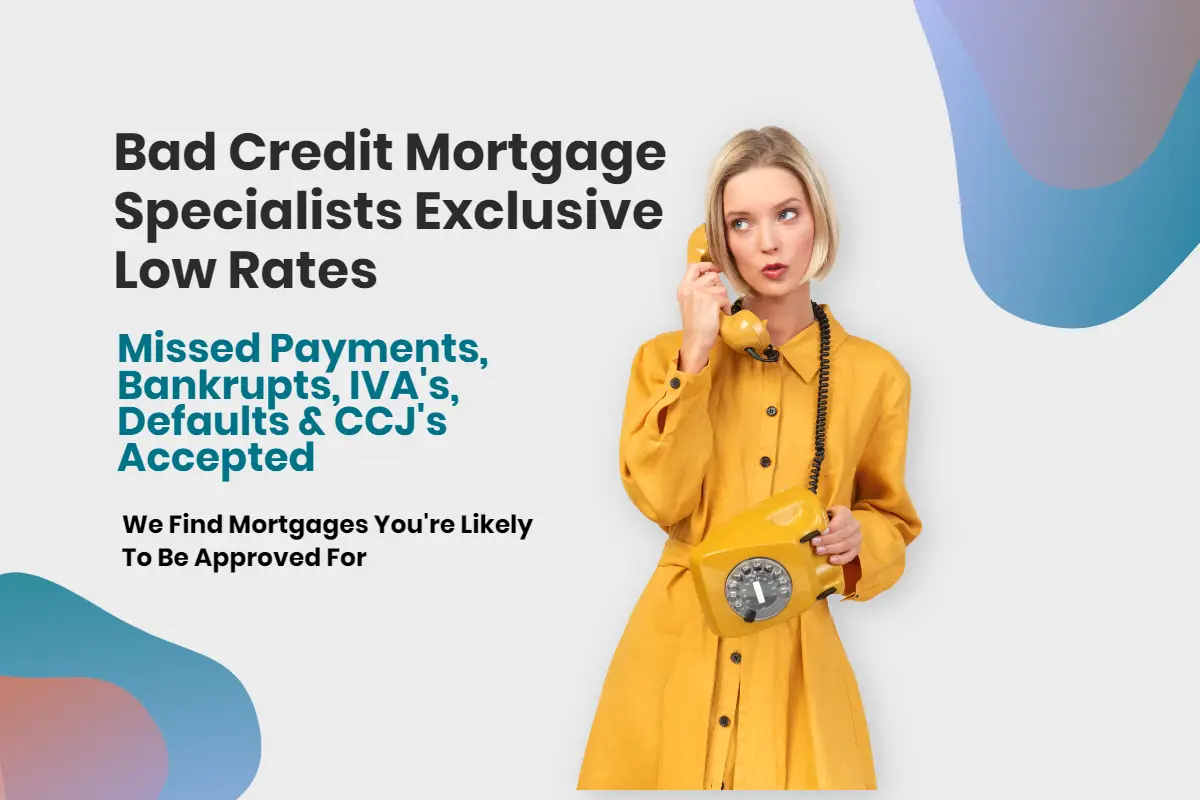 Bad Credit Mortgage Specialists Exclusive Low Rates

Missed Payments, Bankrupts, IVA's, Defaults & CCJ's Accepted

We Find Mortgages You're Likely To Be Approved For